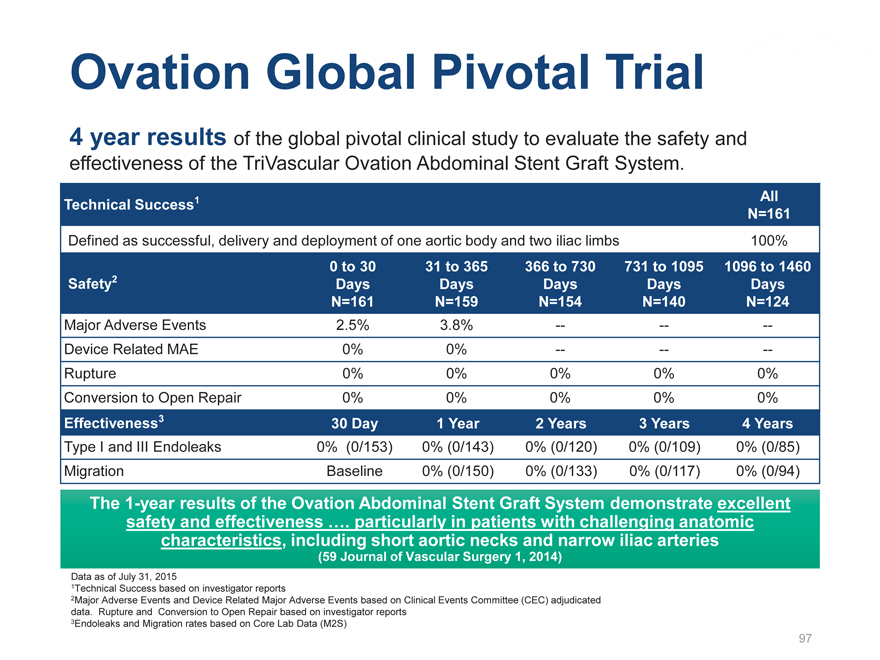 Ovation Global Pivotal Trial

4 year results of the global pivotal clinical study to evaluate the safety and effectiveness of the TriVascular Ovation Abdominal Stent Graft System.

| Technical Success$^1$ | | | | | All N=161 |
|---|---|---|---|---|---|
| Defined as successful, delivery and deployment of one aortic body and two iliac limbs | | | | | 100% |
| Safety$^2$ | 0 to 30 Days N=161 | 31 to 365 Days N=159 | 366 to 730 Days N=154 | 731 to 1095 Days N=140 | 1096 to 1460 Days N=124 |
| Major Adverse Events | 2.5% | 3.8% | -- | -- | -- |
| Device Related MAE | 0% | 0% | -- | -- | -- |
| Rupture | 0% | 0% | 0% | 0% | 0% |
| Conversion to Open Repair | 0% | 0% | 0% | 0% | 0% |
| Effectiveness$^3$ | 30 Day | 1 Year | 2 Years | 3 Years | 4 Years |
| Type I and III Endoleaks | 0% (0/153) | 0% (0/143) | 0% (0/120) | 0% (0/109) | 0% (0/85) |
| Migration | Baseline | 0% (0/150) | 0% (0/133) | 0% (0/117) | 0% (0/94) |

The 1-year results of the Ovation Abdominal Stent Graft System demonstrate excellent safety and effectiveness …. particularly in patients with challenging anatomic characteristics, including short aortic necks and narrow iliac arteries
(59 Journal of Vascular Surgery 1, 2014)

Data as of July 31, 2015
$^1$Technical Success based on investigator reports
$^2$Major Adverse Events and Device Related Major Adverse Events based on Clinical Events Committee (CEC) adjudicated data. Rupture and Conversion to Open Repair based on investigator reports
$^3$Endoleaks and Migration rates based on Core Lab Data (M2S)

97